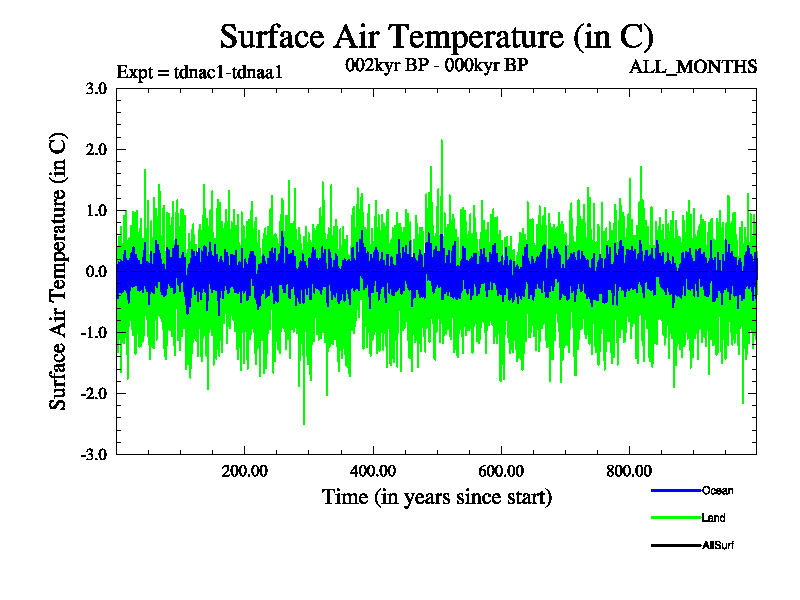 Surface Air Temperature (in C)

Expt = tdnac1-tdnaa1

002kyr BP - 000kyr BP

ALL_MONTHS

Surface Air Temperature (in C)

3.0
2.0
1.0
0.0
-1.0
-2.0
-3.0

200.00
400.00
600.00
800.00

Time (in years since start)

Ocean
Land
AllSurf